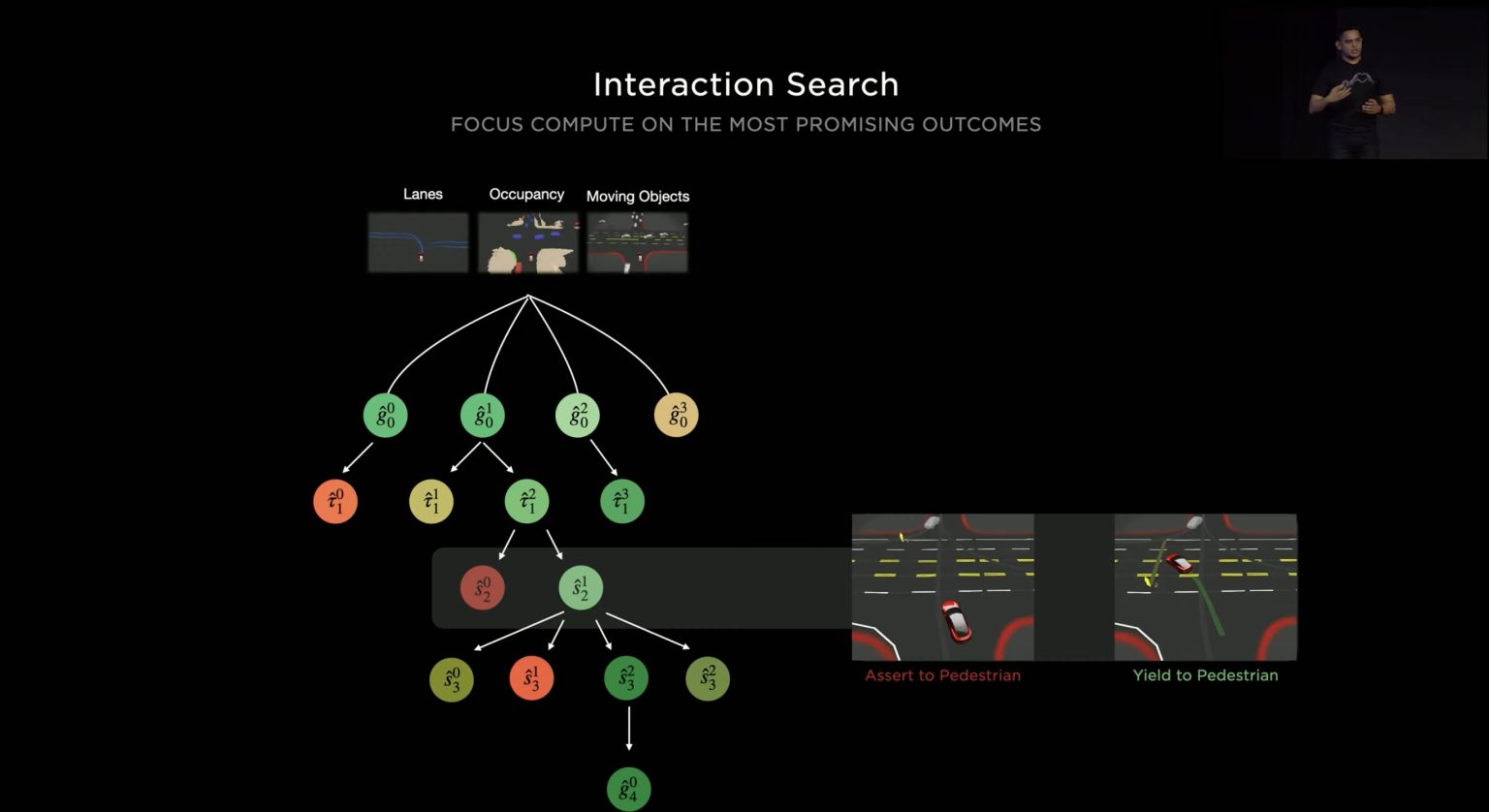 Interaction Search

FOCUS COMPUTE ON THE MOST PROMISING OUTCOMES

Lanes Occupancy Moving Objects

$\hat{g}_0^0$ $\hat{g}_0^1$ $\hat{g}_0^2$ $\hat{g}_0^3$

$\hat{\tau}_1^0$ $\hat{\tau}_1^1$ $\hat{\tau}_1^2$ $\hat{\tau}_1^3$

$\hat{s}_2^0$ $\hat{s}_2^1$

$\hat{s}_3^0$ $\hat{s}_3^1$ $\hat{s}_3^2$ $\hat{s}_3^2$

$\hat{g}_4^0$

Assert to Pedestrian

Yield to Pedestrian